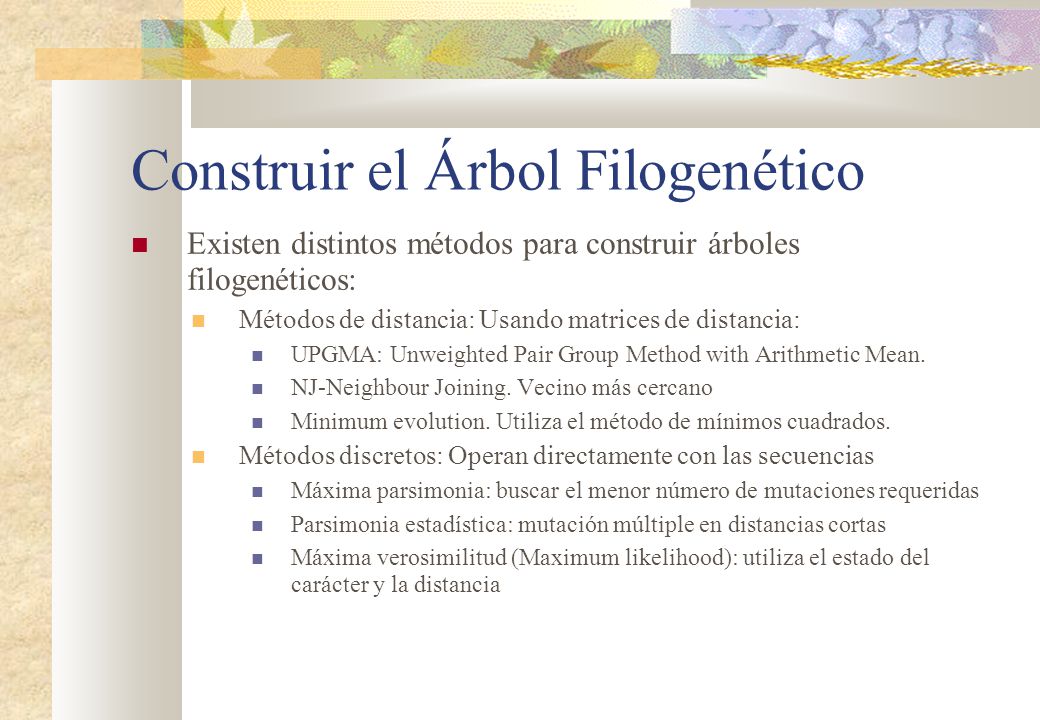 Construir el Árbol Filogenético

Existen distintos métodos para construir árboles filogenéticos:

Métodos de distancia: Usando matrices de distancia:

UPGMA: Unweighted Pair Group Method with Arithmetic Mean.

NJ-Neighbour Joining. Vecino más cercano

Minimum evolution. Utiliza el método de mínimos cuadrados.

Métodos discretos: Operan directamente con las secuencias

Máxima parsimonia: buscar el menor número de mutaciones requeridas

Parsimonia estadística: mutación múltiple en distancias cortas

Máxima verosimilitud (Maximum likelihood): utiliza el estado del carácter y la distancia